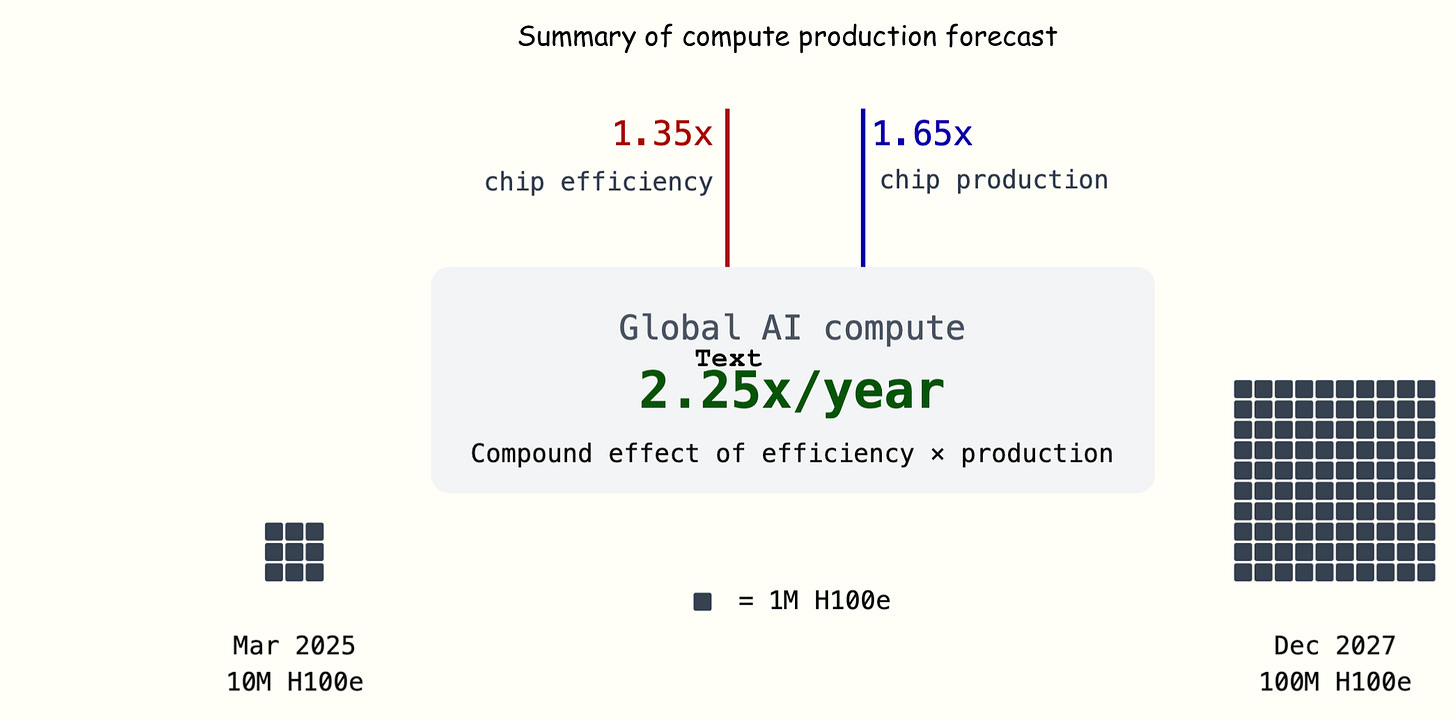 Summary of compute production forecast

1.35x
chip efficiency

1.65x
chip production

Global AI compute
Text
2.25x/year
Compound effect of efficiency × production

= 1M H100e

Mar 2025
10M H100e

Dec 2027
100M H100e